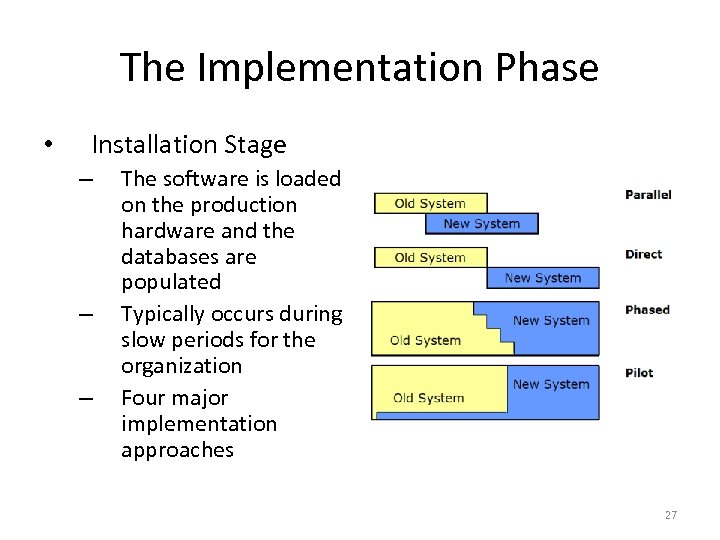 The Implementation Phase

• Installation Stage
– The software is loaded on the production hardware and the databases are populated
– Typically occurs during slow periods for the organization
– Four major implementation approaches

Old System
New System
Parallel

Old System
New System
Direct

New System
Old System
Phased

New System
Old System
Pilot

27